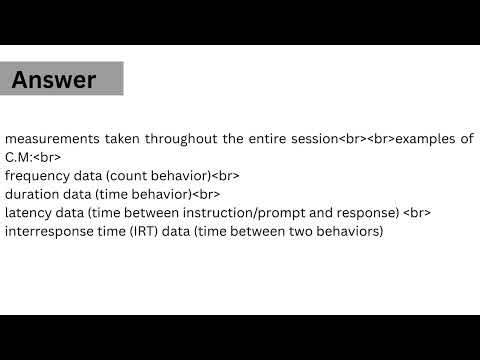 Answer

measurements taken throughout the entire session<br><br>examples of C.M:<br>
frequency data (count behavior)<br>
duration data (time behavior)<br>
latency data (time between instruction/prompt and response) <br>
interresponse time (IRT) data (time between two behaviors)